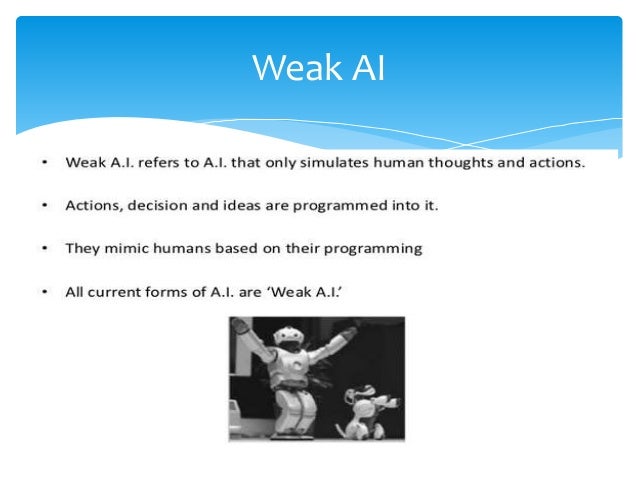 Weak AI

• Weak A.I. refers to A.I. that only simulates human thoughts and actions.

• Actions, decision and ideas are programmed into it.

• They mimic humans based on their programming

• All current forms of A.I. are 'Weak A.I.'